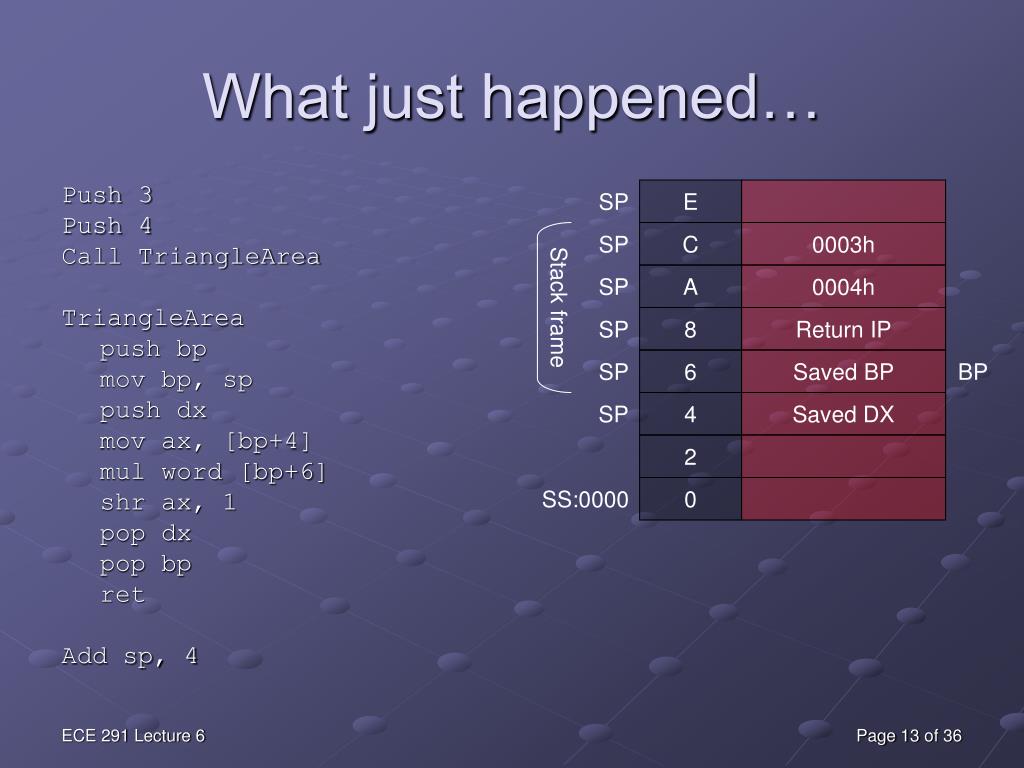 What just happened…

Push 3
Push 4
Call TriangleArea

TriangleArea
push bp
mov bp, sp
push dx
mov ax, [bp+4]
mul word [bp+6]
shr ax, 1
pop dx
pop bp
ret

Add sp, 4

Stack frame

| | | | |
|---|---|---|---|
| SP | E | | |
| SP | C | 0003h | |
| SP | A | 0004h | |
| SP | 8 | Return IP | |
| SP | 6 | Saved BP | BP |
| SP | 4 | Saved DX | |
| | 2 | | |
| SS:0000 | 0 | | |

ECE 291 Lecture 6

Page 13 of 36